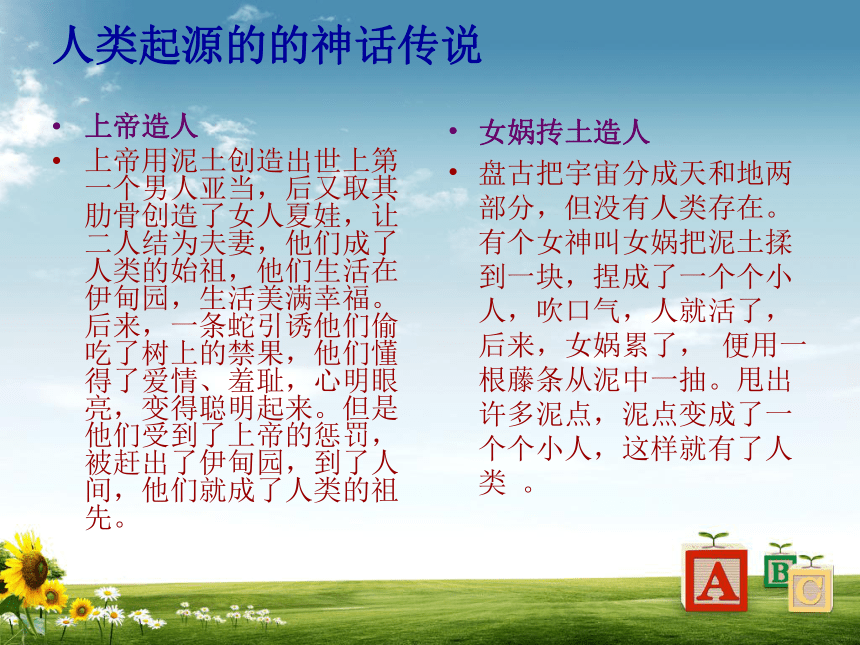 人类起源的的神话传说

• 上帝造人
• 上帝用泥土创造出世上第一个男人亚当，后又取其肋骨创造了女人夏娃，让二人结为夫妻，他们成了人类的始祖，他们生活在伊甸园，生活美满幸福。后来，一条蛇引诱他们偷吃了树上的禁果，他们懂得了爱情、羞耻，心明眼亮，变得聪明起来。但是他们受到了上帝的惩罚，被赶出了伊甸园，到了人间，他们就成了人类的祖先。

• 女娲抟土造人
• 盘古把宇宙分成天和地两部分，但没有人类存在。有个女神叫女娲把泥土揉到一块，捏成了一个个小人，吹口气，人就活了，后来，女娲累了， 便用一根藤条从泥中一抽。甩出许多泥点，泥点变成了一个个小人，这样就有了人类 。

A B C